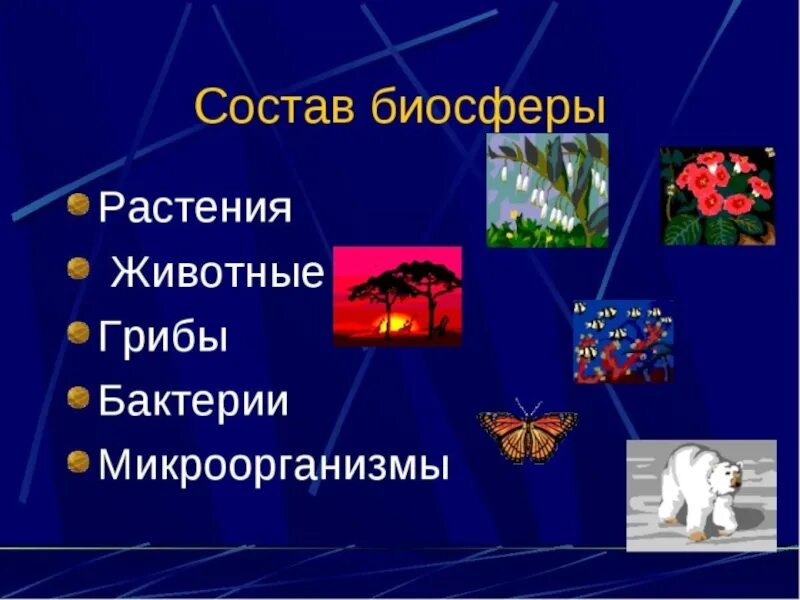 Состав биосферы

Растения
Животные
Грибы
Бактерии
Микроорганизмы